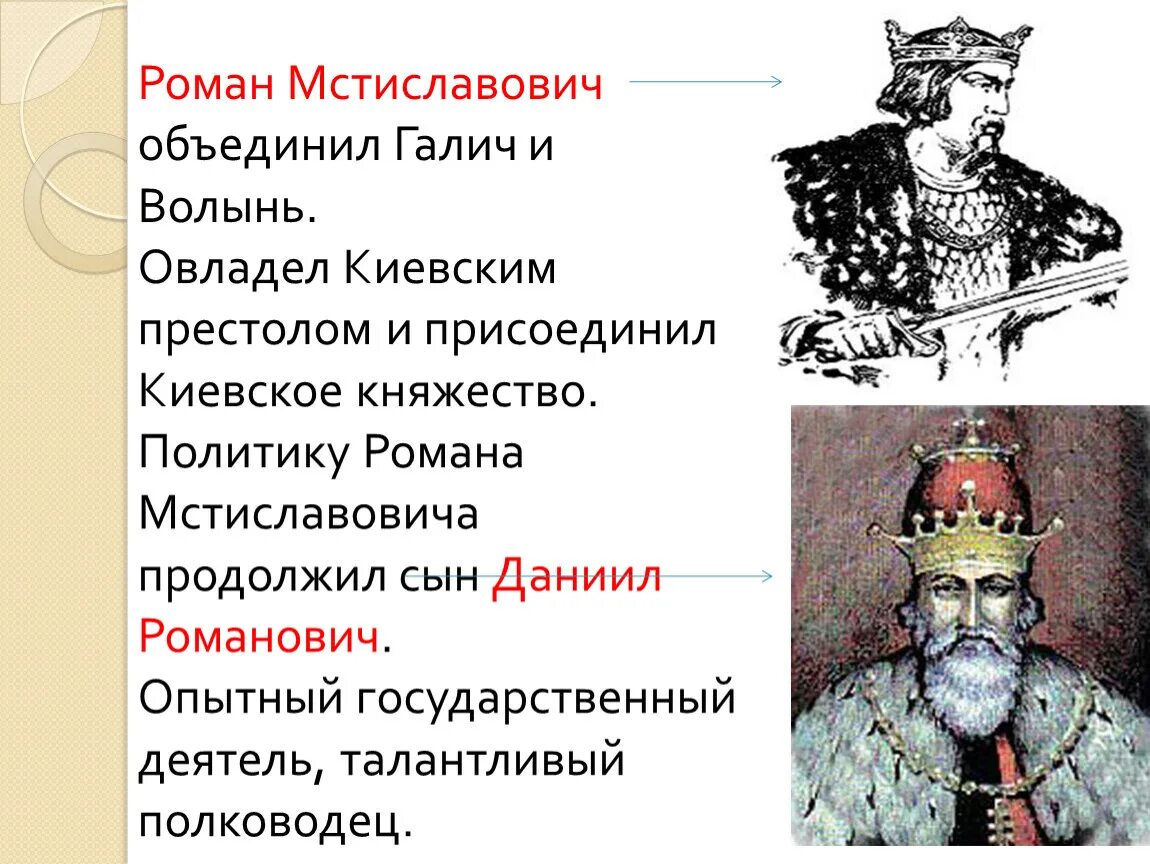 Роман Мстиславович объединил Галич и Волынь.
Овладел Киевским престолом и присоединил Киевское княжество.
Политику Романа Мстиславовича продолжил сын Даниил Романович.
Опытный государственный деятель, талантливый полководец.